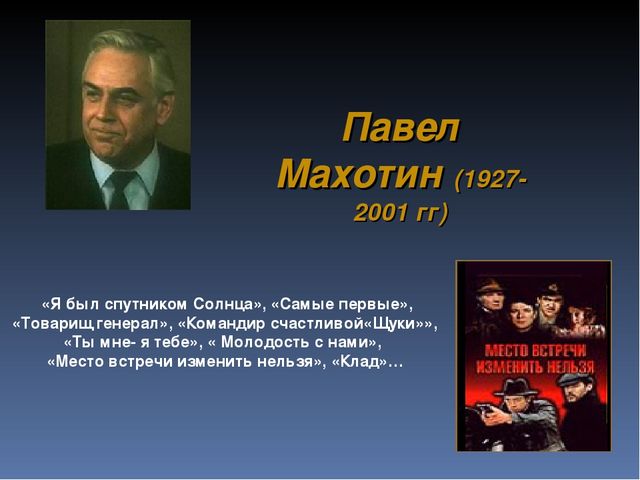 Павел Махотин (1927-2001 гг)

«Я был спутником Солнца», «Самые первые», «Товарищ генерал», «Командир счастливой«Щуки»», «Ты мне- я тебе», « Молодость с нами», «Место встречи изменить нельзя», «Клад»…

МЕСТО ВСТРЕЧИ ИЗМЕНИТЬ НЕЛЬЗЯ